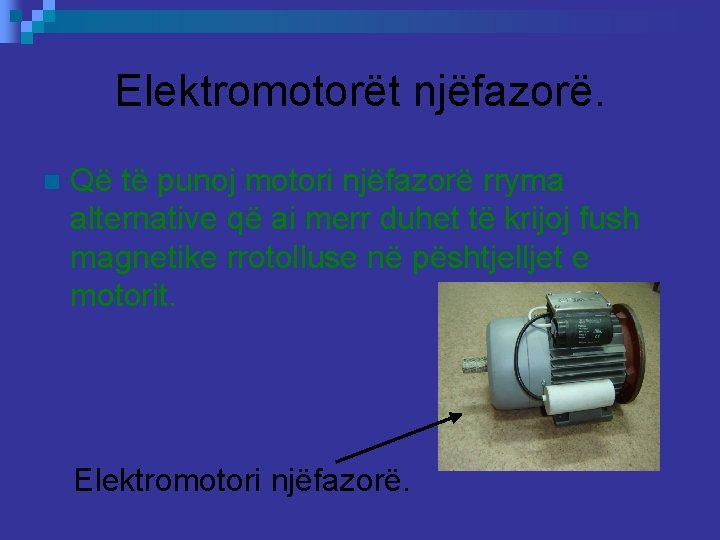 Elektromotorët njëfazorë.

Që të punoj motori njëfazorë rryma alternative që ai merr duhet të krijoj fush magnetike rrotolluse në pështjelljet e motorit.

Elektromotori njëfazorë.